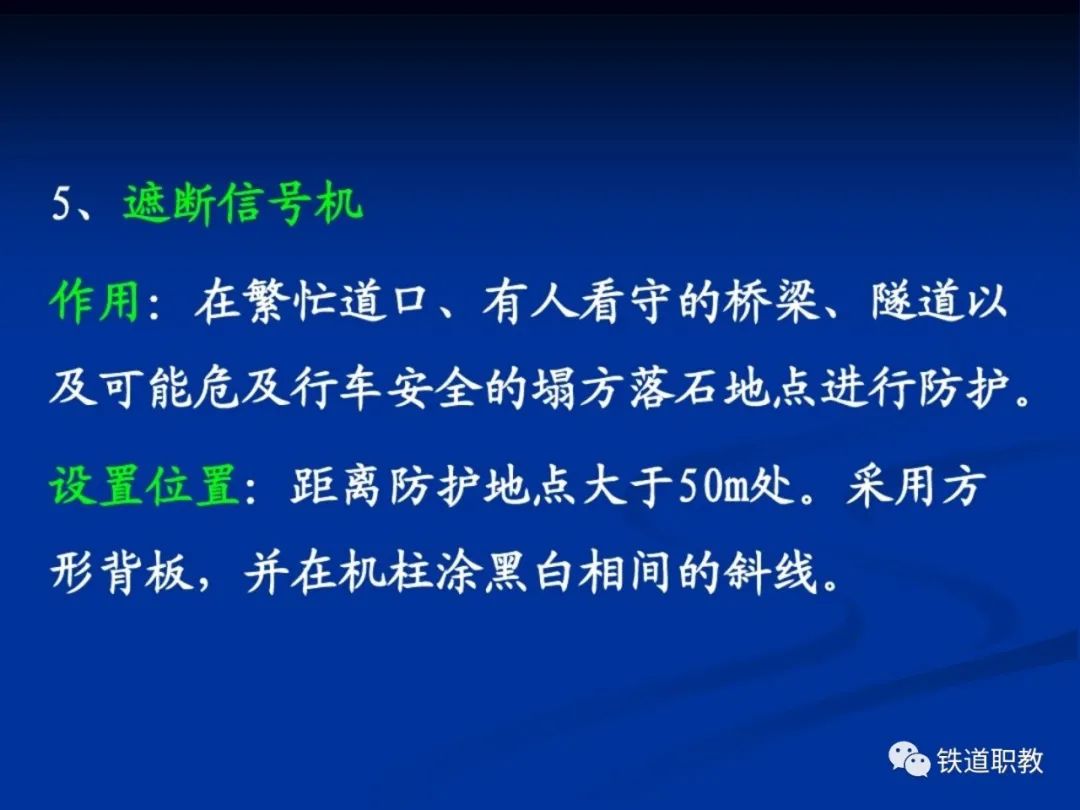 5、遮断信号机

作用：在繁忙道口、有人看守的桥梁、隧道以及可能危及行车安全的塌方落石地点进行防护。

设置位置：距离防护地点大于50m处。采用方形背板，并在机柱涂黑白相间的斜线。

铁道职教